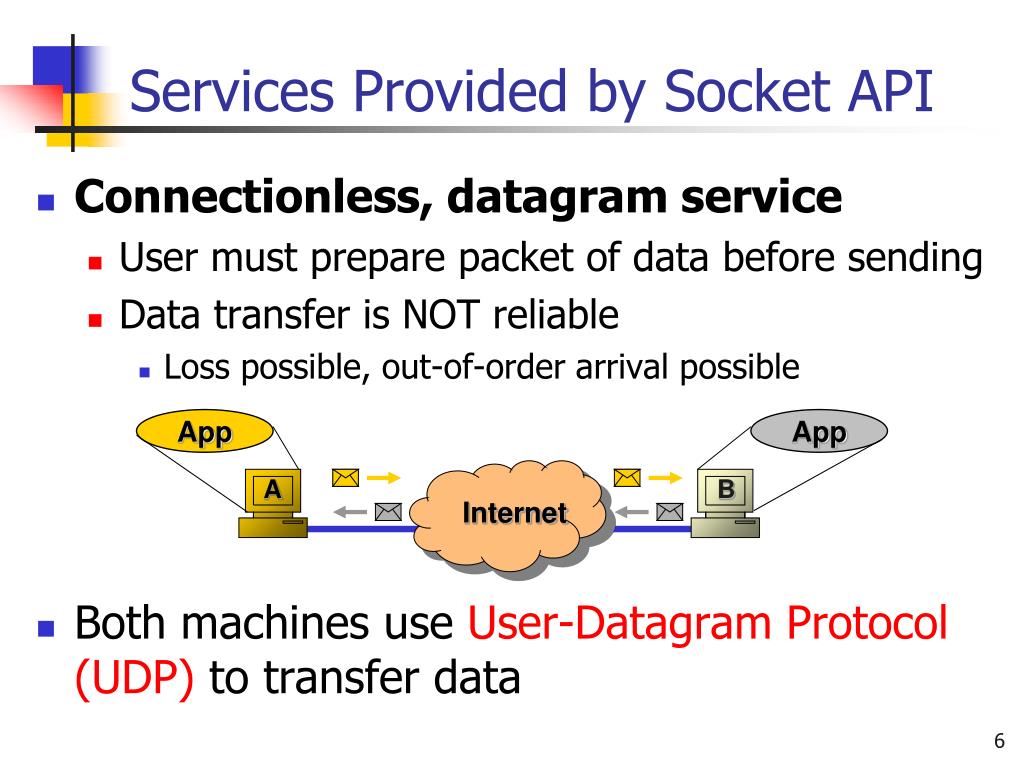 Services Provided by Socket API

Connectionless, datagram service

User must prepare packet of data before sending

Data transfer is NOT reliable

Loss possible, out-of-order arrival possible

App

App

A

Internet

B

Both machines use User-Datagram Protocol (UDP) to transfer data

6